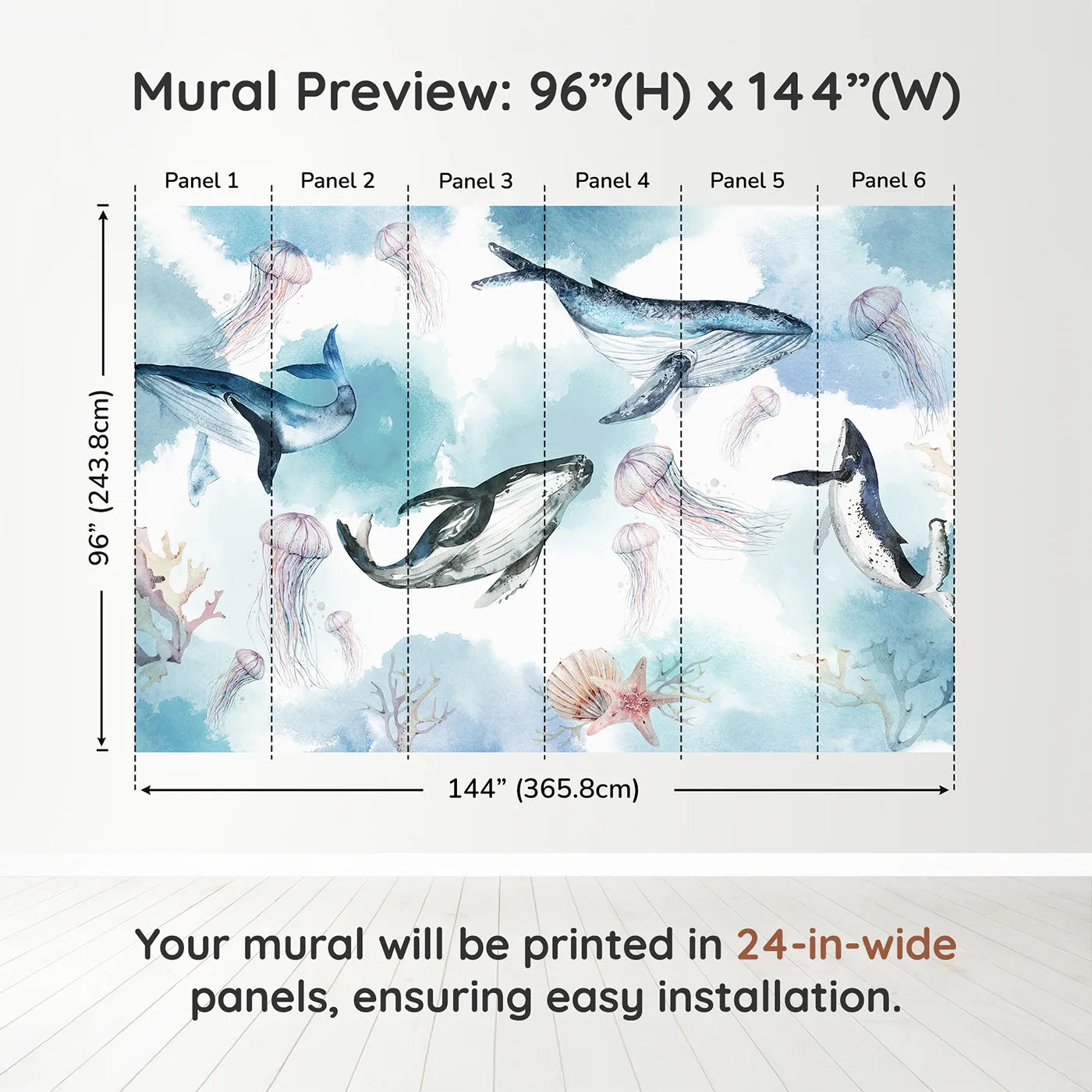 Mural Preview: 96”(H) x 144”(W)

Panel 1
Panel 2
Panel 3
Panel 4
Panel 5
Panel 6

96” (243.8cm)

144” (365.8cm)

Your mural will be printed in 24-in-wide panels, ensuring easy installation.